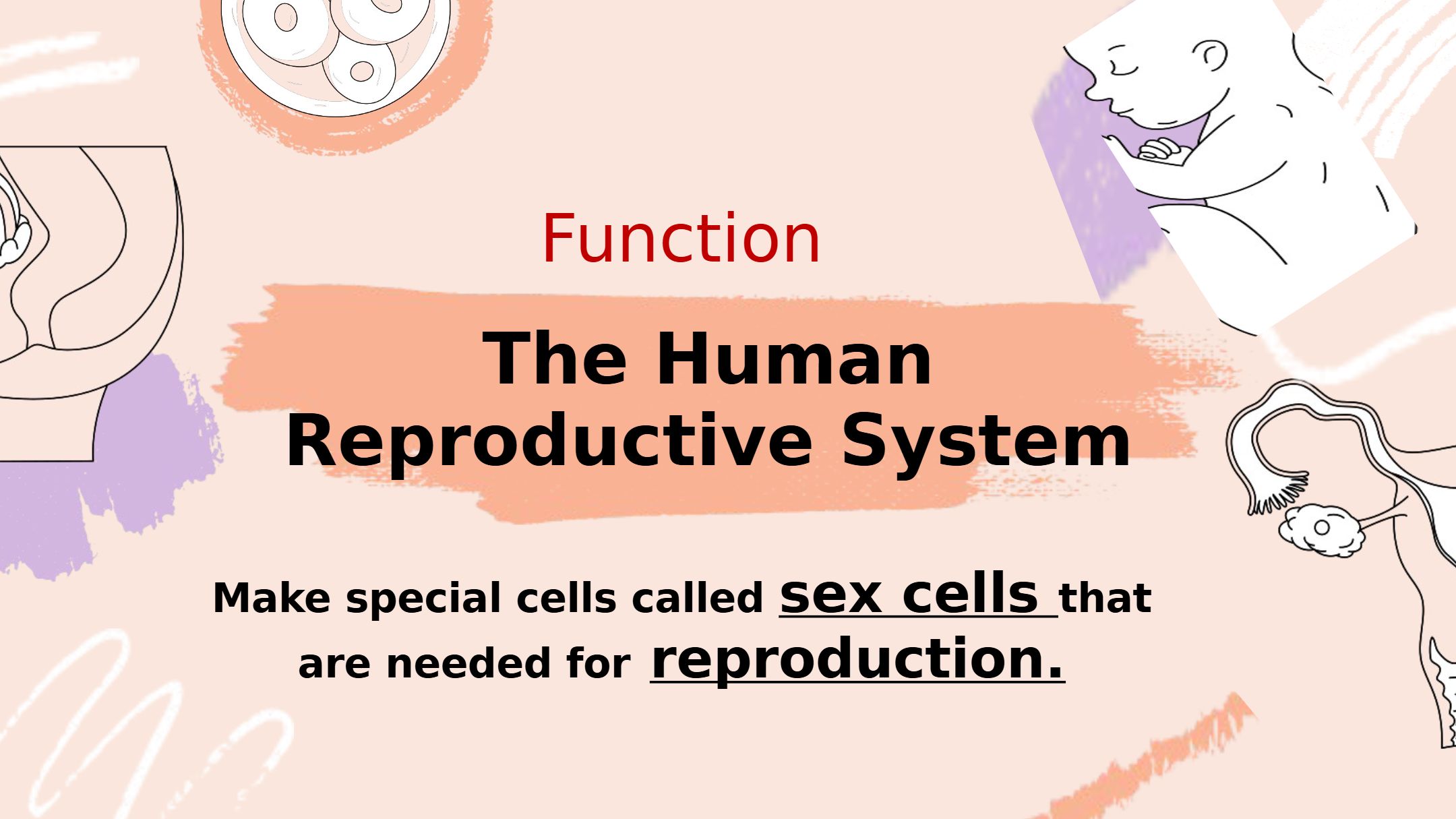 Function

The Human Reproductive System

Make special cells called sex cells that are needed for reproduction.